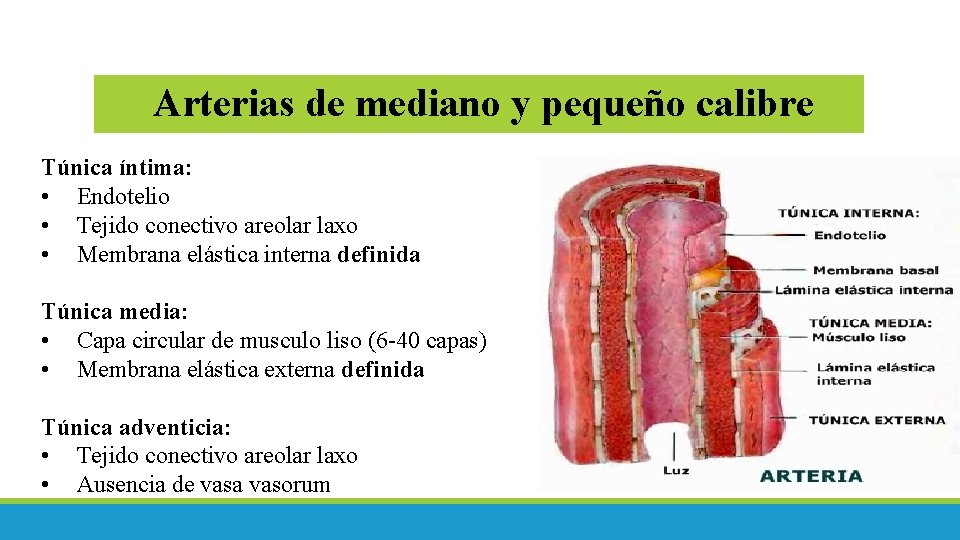 Arterias de mediano y pequeño calibre

Túnica íntima:
• Endotelio
• Tejido conectivo areolar laxo
• Membrana elástica interna definida

Túnica media:
• Capa circular de musculo liso (6-40 capas)
• Membrana elástica externa definida

Túnica adventicia:
• Tejido conectivo areolar laxo
• Ausencia de vasa vasorum

TÚNICA INTERNA:
Endotelio
Membrana basal
Lámina elástica interna
TÚNICA MEDIA:
Músculo liso
Lámina elástica interna
TÚNICA EXTERNA
Luz
ARTERIA